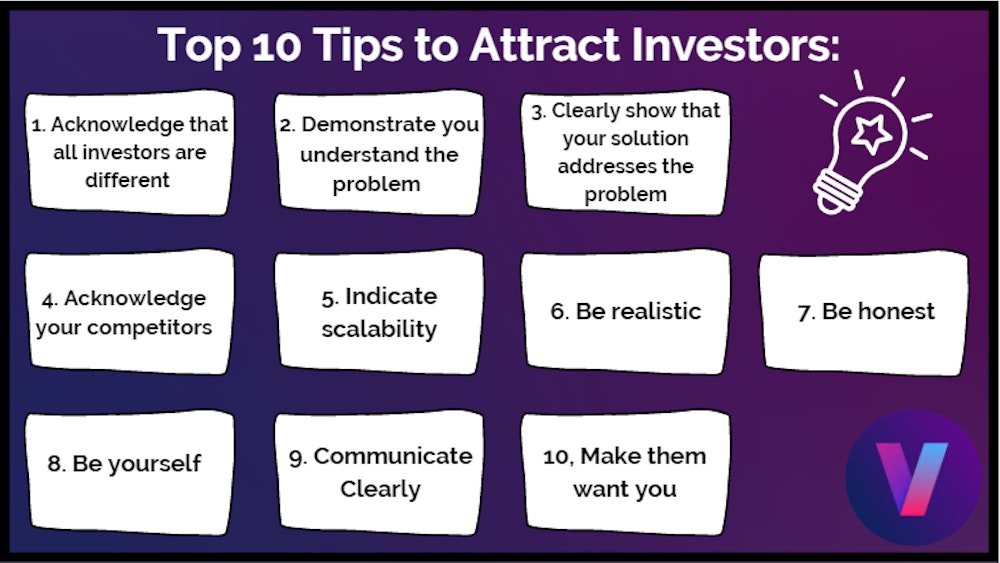 Top 10 Tips to Attract Investors:

1. Acknowledge that all investors are different

2. Demonstrate you understand the problem

3. Clearly show that your solution addresses the problem

4. Acknowledge your competitors

5. Indicate scalability

6. Be realistic

7. Be honest

8. Be yourself

9. Communicate Clearly

10, Make them want you

V